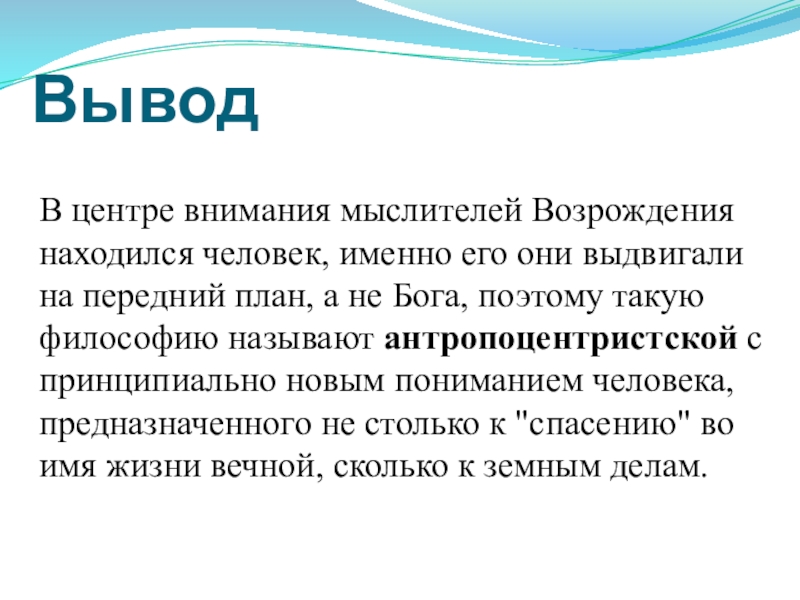 Вывод

В центре внимания мыслителей Возрождения находился человек, именно его они выдвигали на передний план, а не Бога, поэтому такую философию называют антропоцентристской с принципиально новым пониманием человека, предназначенного не столько к "спасению" во имя жизни вечной, сколько к земным делам.